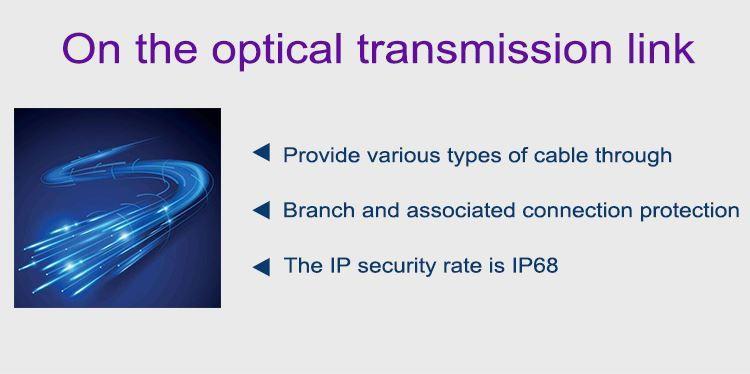 On the optical transmission link

◀ Provide various types of cable through

◀ Branch and associated connection protection

◀ The IP security rate is IP68